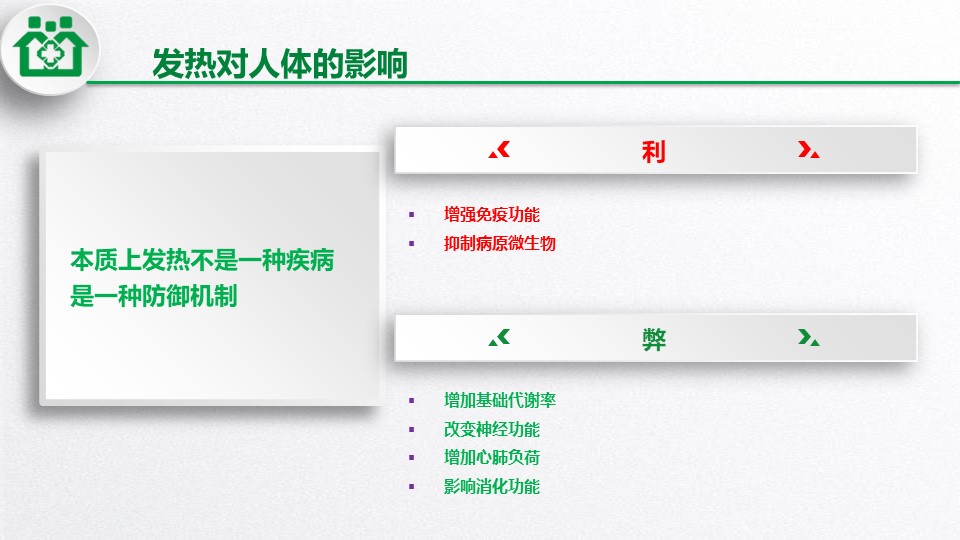 发热对人体的影响

本质上发热不是一种疾病
是一种防御机制

利

- 增强免疫功能
- 抑制病原微生物

弊

- 增加基础代谢率
- 改变神经功能
- 增加心肺负荷
- 影响消化功能